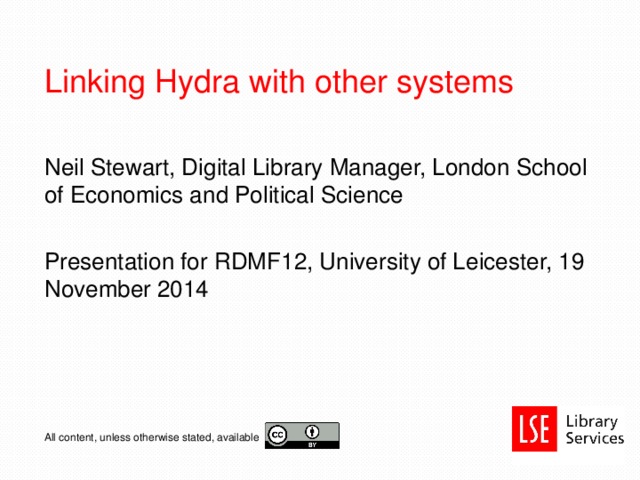 Linking Hydra with other systems

Neil Stewart, Digital Library Manager, London School of Economics and Political Science

Presentation for RDMF12, University of Leicester, 19 November 2014

All content, unless otherwise stated, available

cc BY

LSE Library Services